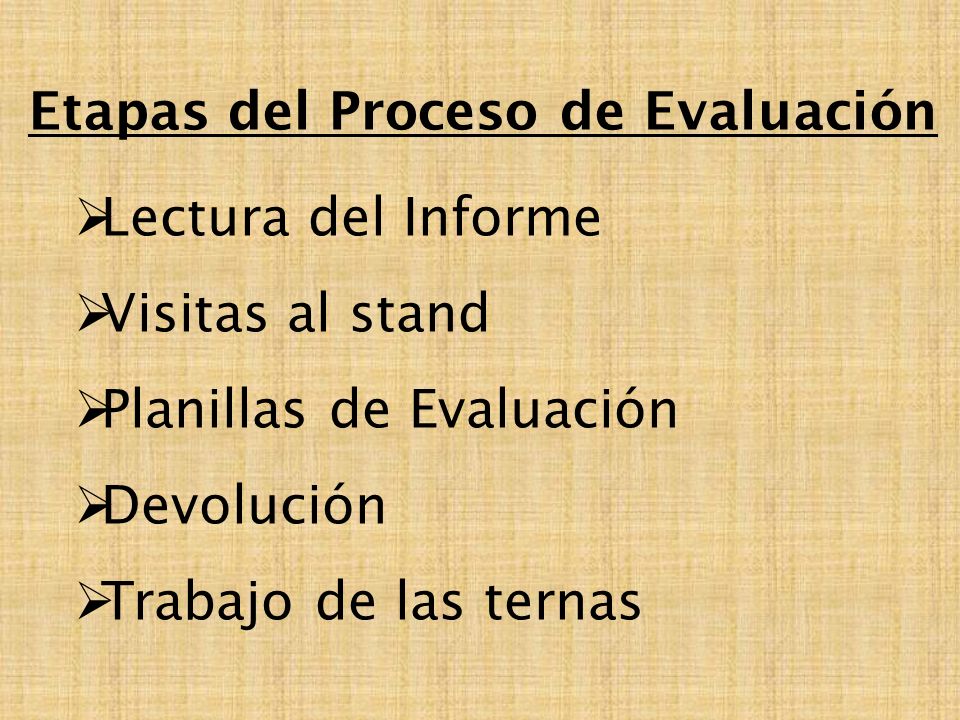 Etapas del Proceso de Evaluación

➢Lectura del Informe

➢Visitas al stand

➢Planillas de Evaluación

➢Devolución

➢Trabajo de las ternas